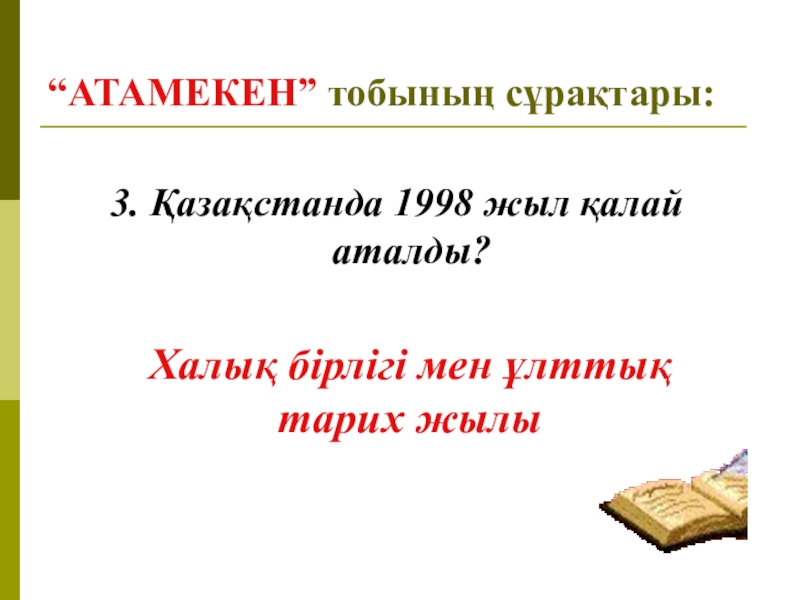 “АТАМЕКЕН” тобының сұрақтары:

3. Қазақстанда 1998 жыл қалай аталды?

Халық бірлігі мен ұлттық тарих жылы